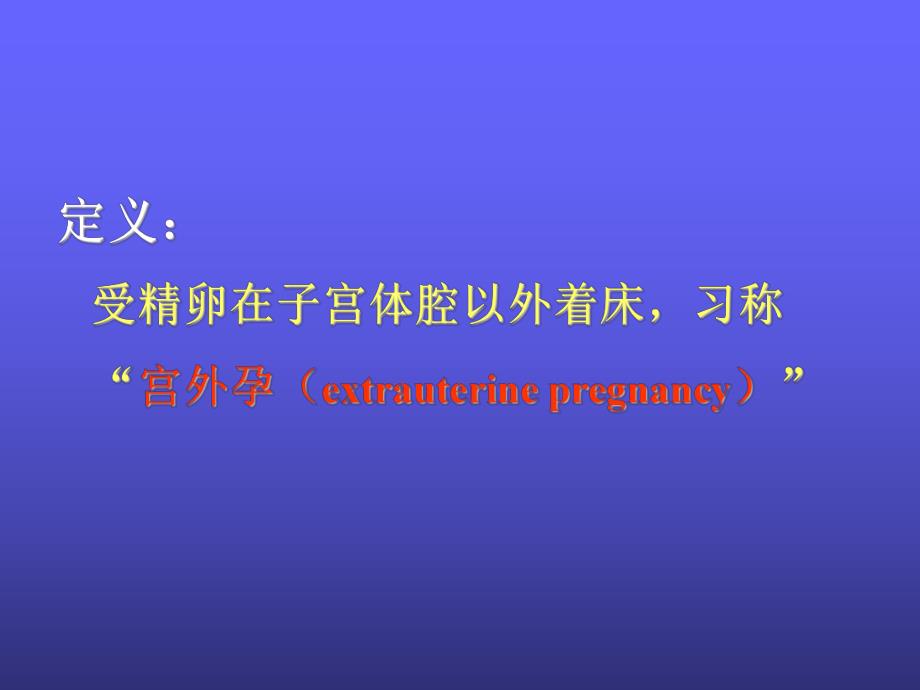 定义：

受精卵在子宫体腔以外着床，习称“宫外孕（extrauterine pregnancy）”